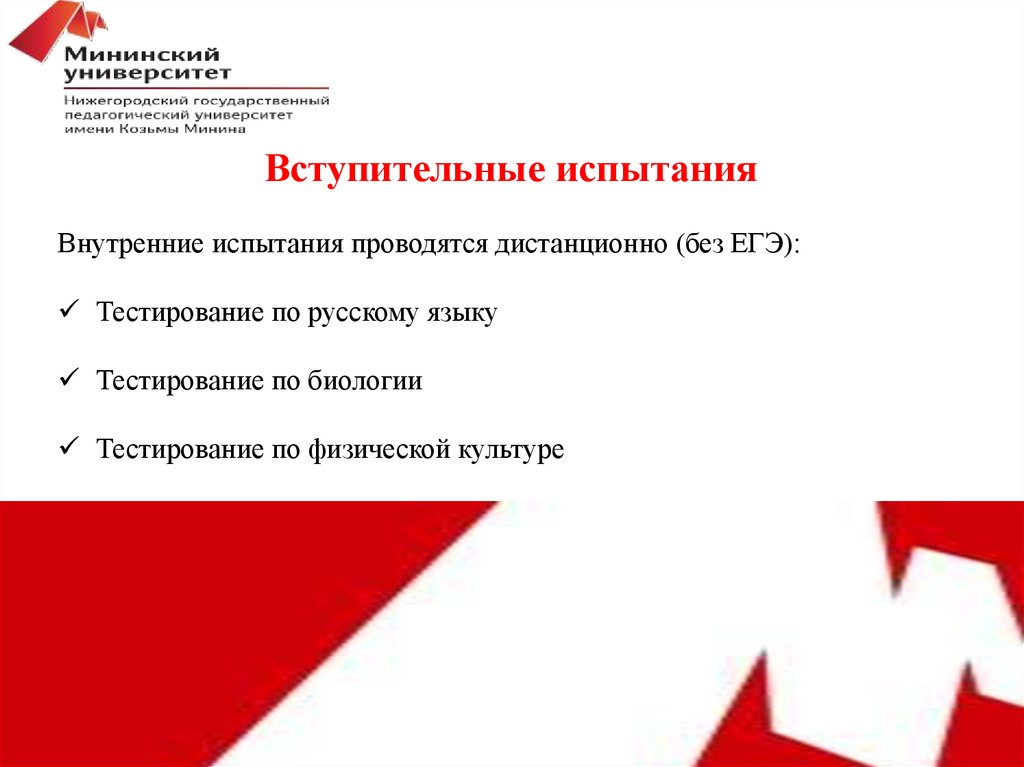 Мининский университет
Нижегородский государственный педагогический университет имени Козьмы Минина

Вступительные испытания

Внутренние испытания проводятся дистанционно (без ЕГЭ):

✓ Тестирование по русскому языку

✓ Тестирование по биологии

✓ Тестирование по физической культуре